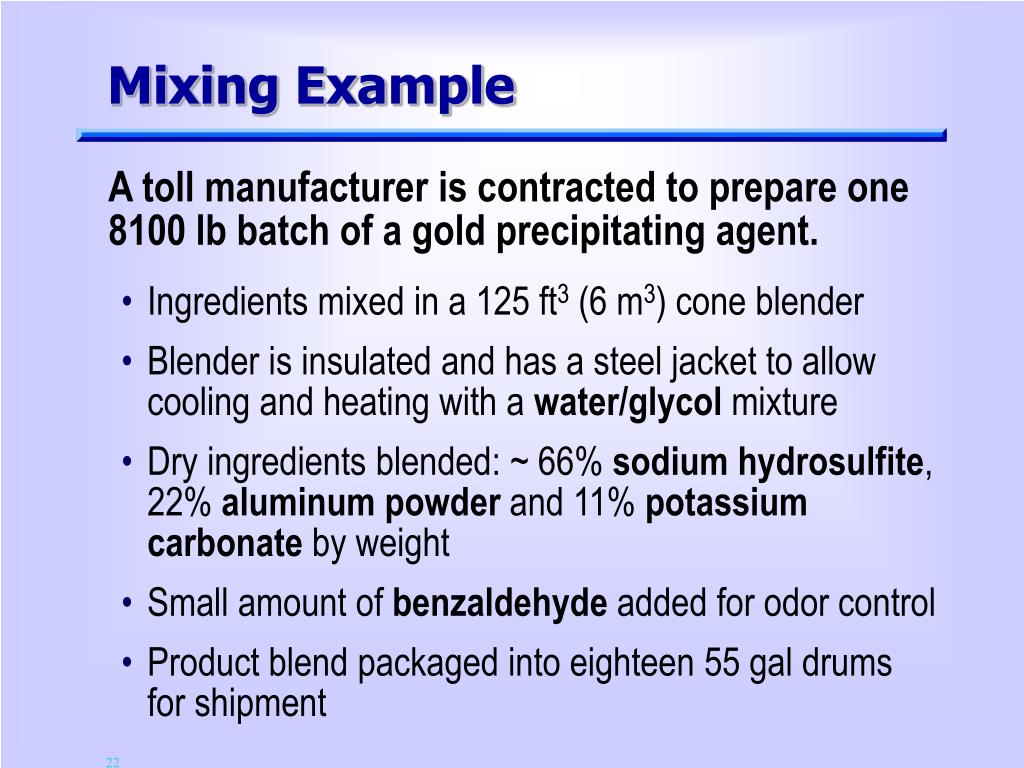 Mixing Example

A toll manufacturer is contracted to prepare one 8100 lb batch of a gold precipitating agent.

• Ingredients mixed in a 125 ft$^3$ (6 m$^3$) cone blender
• Blender is insulated and has a steel jacket to allow cooling and heating with a water/glycol mixture
• Dry ingredients blended: ~ 66% sodium hydrosulfite, 22% aluminum powder and 11% potassium carbonate by weight
• Small amount of benzaldehyde added for odor control
• Product blend packaged into eighteen 55 gal drums for shipment

22